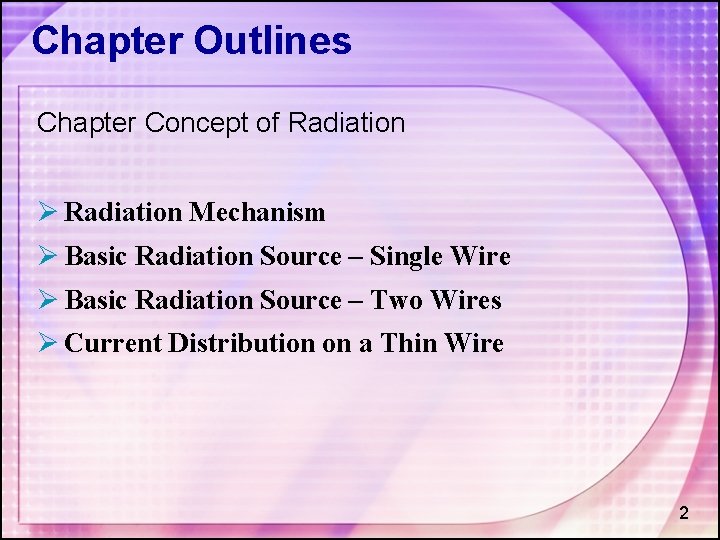 Chapter Outlines

Chapter Concept of Radiation

➢ Radiation Mechanism
➢ Basic Radiation Source – Single Wire
➢ Basic Radiation Source – Two Wires
➢ Current Distribution on a Thin Wire

2